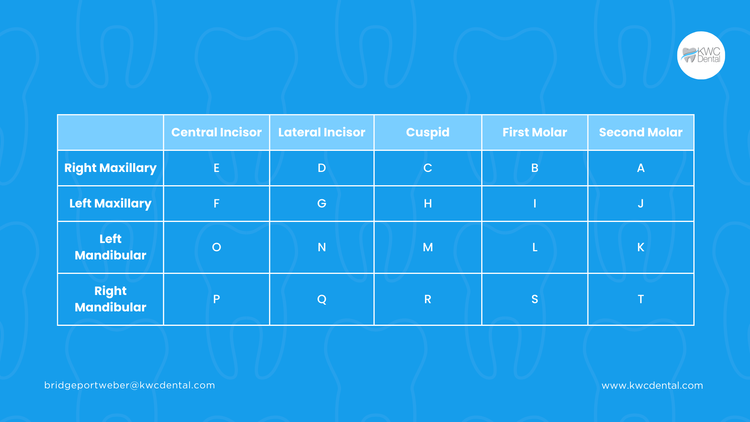 KWC Dental

| | Central Incisor | Lateral Incisor | Cuspid | First Molar | Second Molar |
|---|---|---|---|---|---|
| Right Maxillary | E | D | C | B | A |
| Left Maxillary | F | G | H | I | J |
| Left Mandibular | O | N | M | L | K |
| Right Mandibular | P | Q | R | S | T |

bridgeportweber@kwcdental.com

www.kwcdental.com